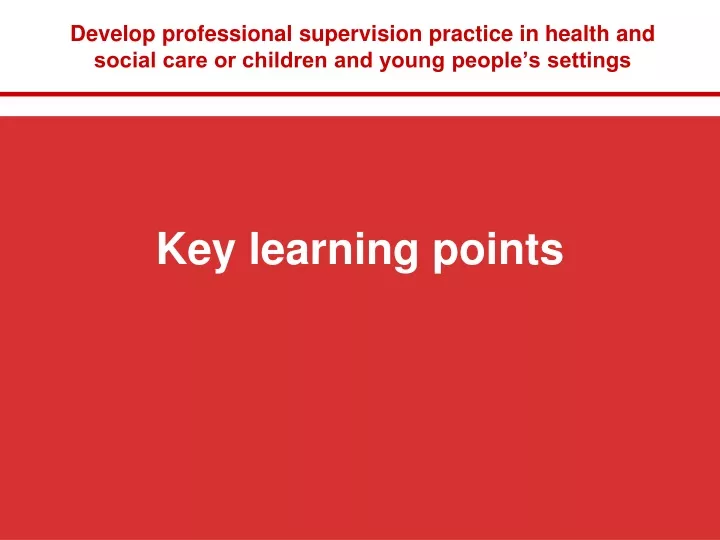 Develop professional supervision practice in health and social care or children and young people’s settings

Key learning points